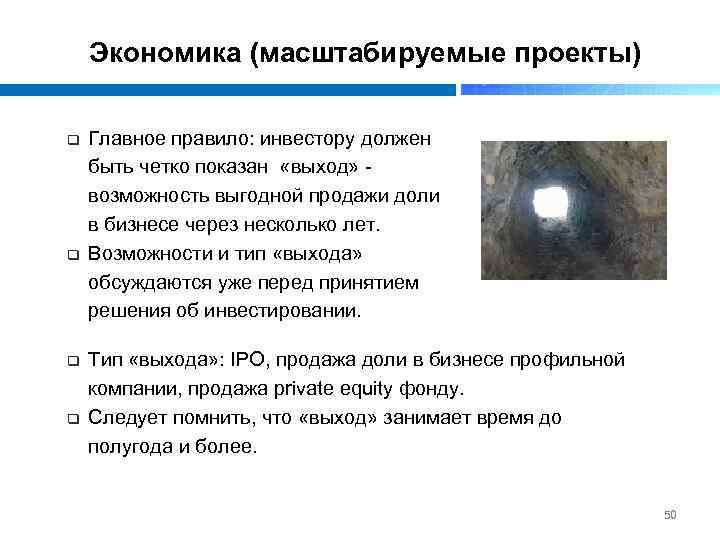 Экономика (масштабируемые проекты)

❑ Главное правило: инвестору должен быть четко показан «выход» - возможность выгодной продажи доли в бизнесе через несколько лет.
❑ Возможности и тип «выхода» обсуждаются уже перед принятием решения об инвестировании.

❑ Тип «выхода»: IPO, продажа доли в бизнесе профильной компании, продажа private equity фонду.
❑ Следует помнить, что «выход» занимает время до полугода и более.

50